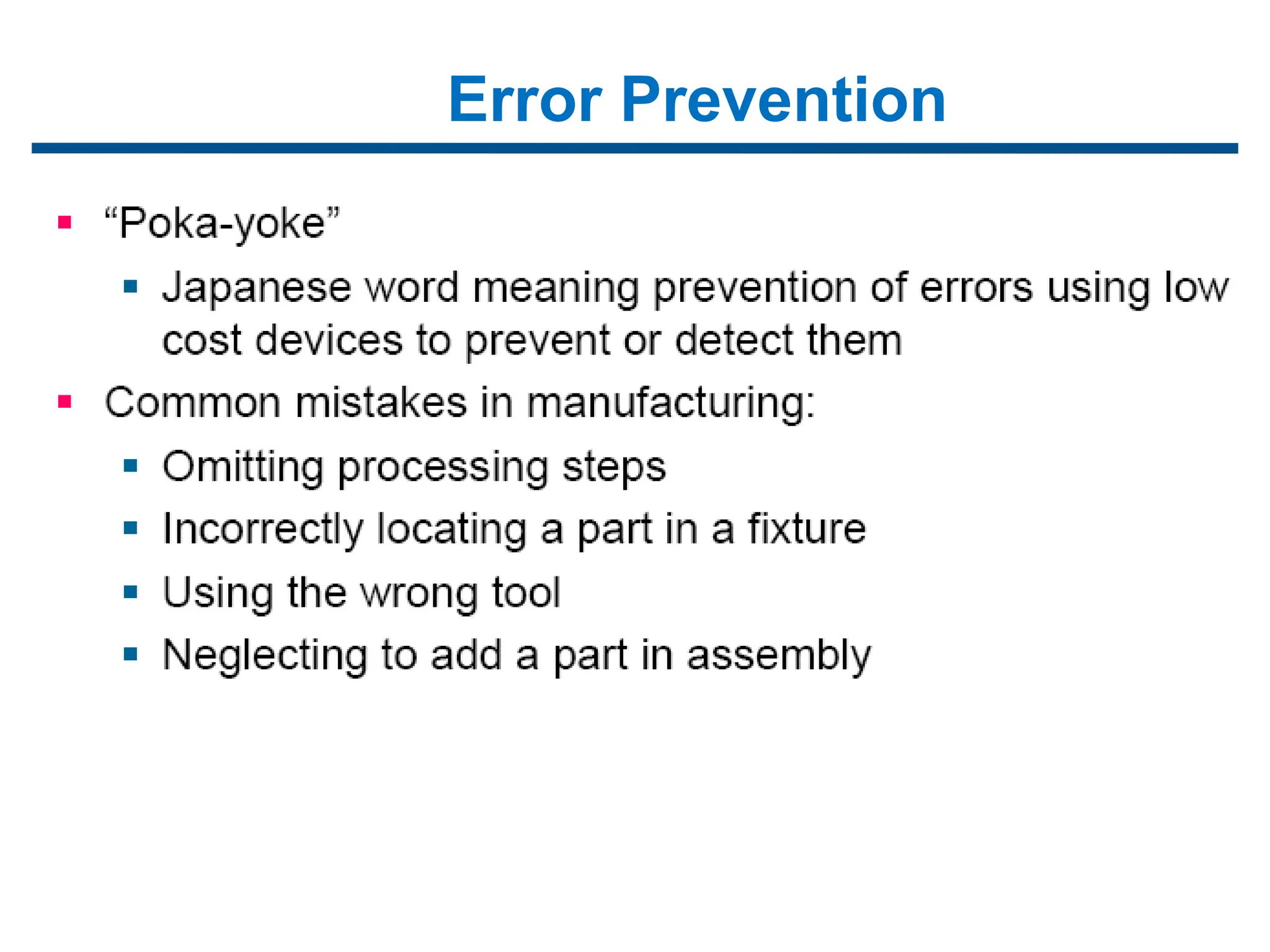 Error Prevention

▪ “Poka-yoke”
  ▪ Japanese word meaning prevention of errors using low cost devices to prevent or detect them
▪ Common mistakes in manufacturing:
  ▪ Omitting processing steps
  ▪ Incorrectly locating a part in a fixture
  ▪ Using the wrong tool
  ▪ Neglecting to add a part in assembly